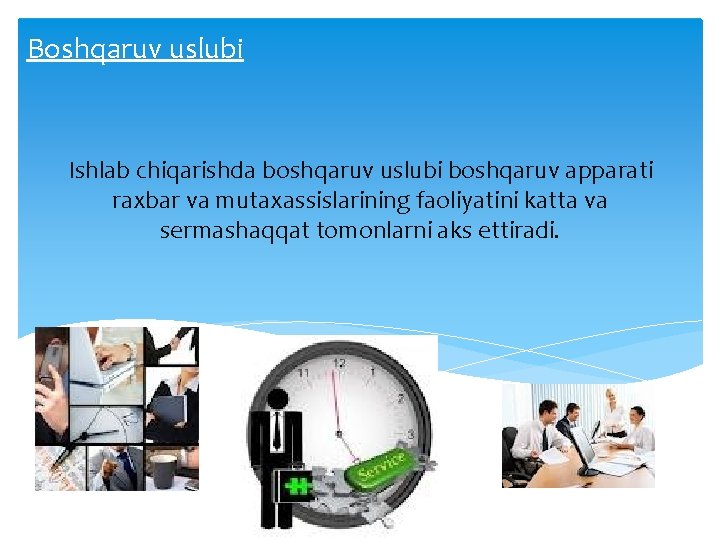 Boshqaruv uslubi

Ishlab chiqarishda boshqaruv uslubi boshqaruv apparati raxbar va mutaxassislarining faoliyatini katta va sermashaqqat tomonlarni aks ettiradi.

11 12 1 2 3

Service